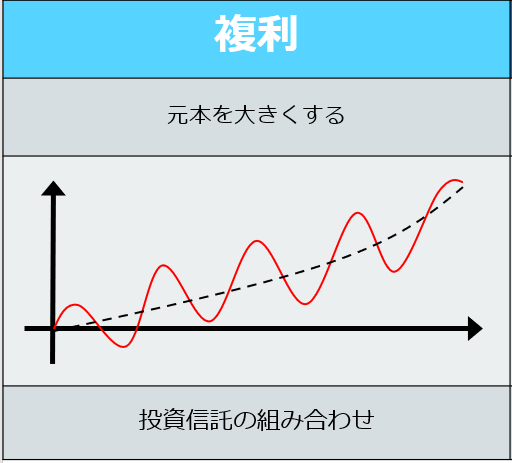 複利

元本を大きくする

投資信託の組み合わせ